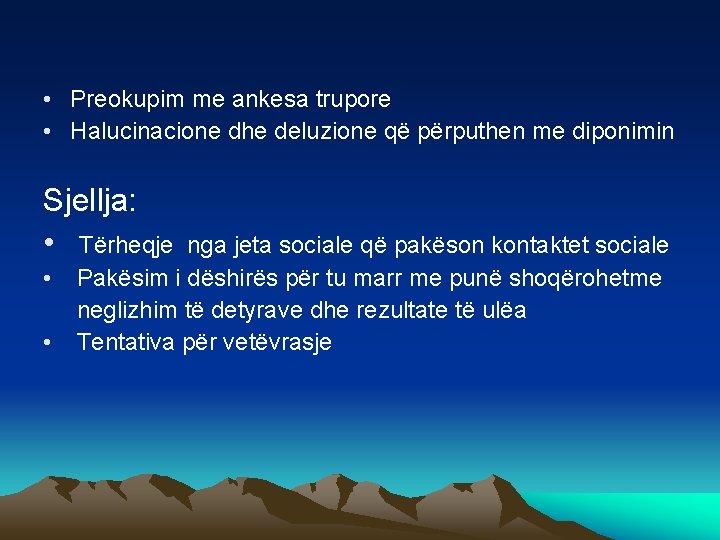 • Preokupim me ankesa trupore
• Halucinacione dhe deluzione që përputhen me diponimin

Sjellja:
• Tërheqje nga jeta sociale që pakëson kontaktet sociale
• Pakësim i dëshirës për tu marr me punë shoqërohetme neglizhim të detyrave dhe rezultate të ulëa
• Tentativa për vetëvrasje